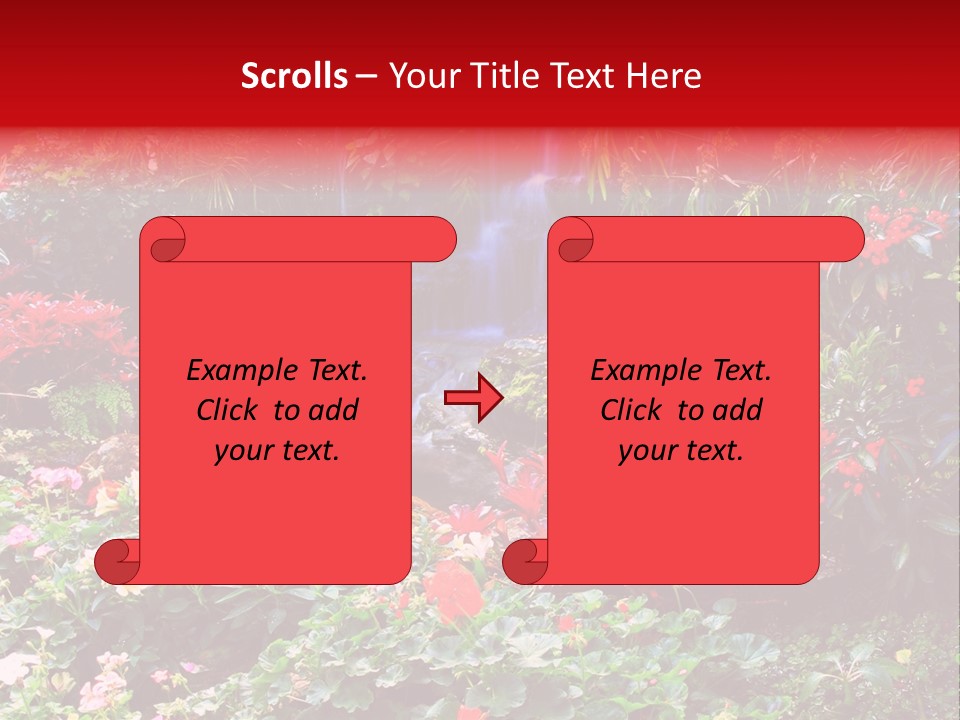 Scrolls – Your Title Text Here

Example Text. Click to add your text.

Example Text. Click to add your text.